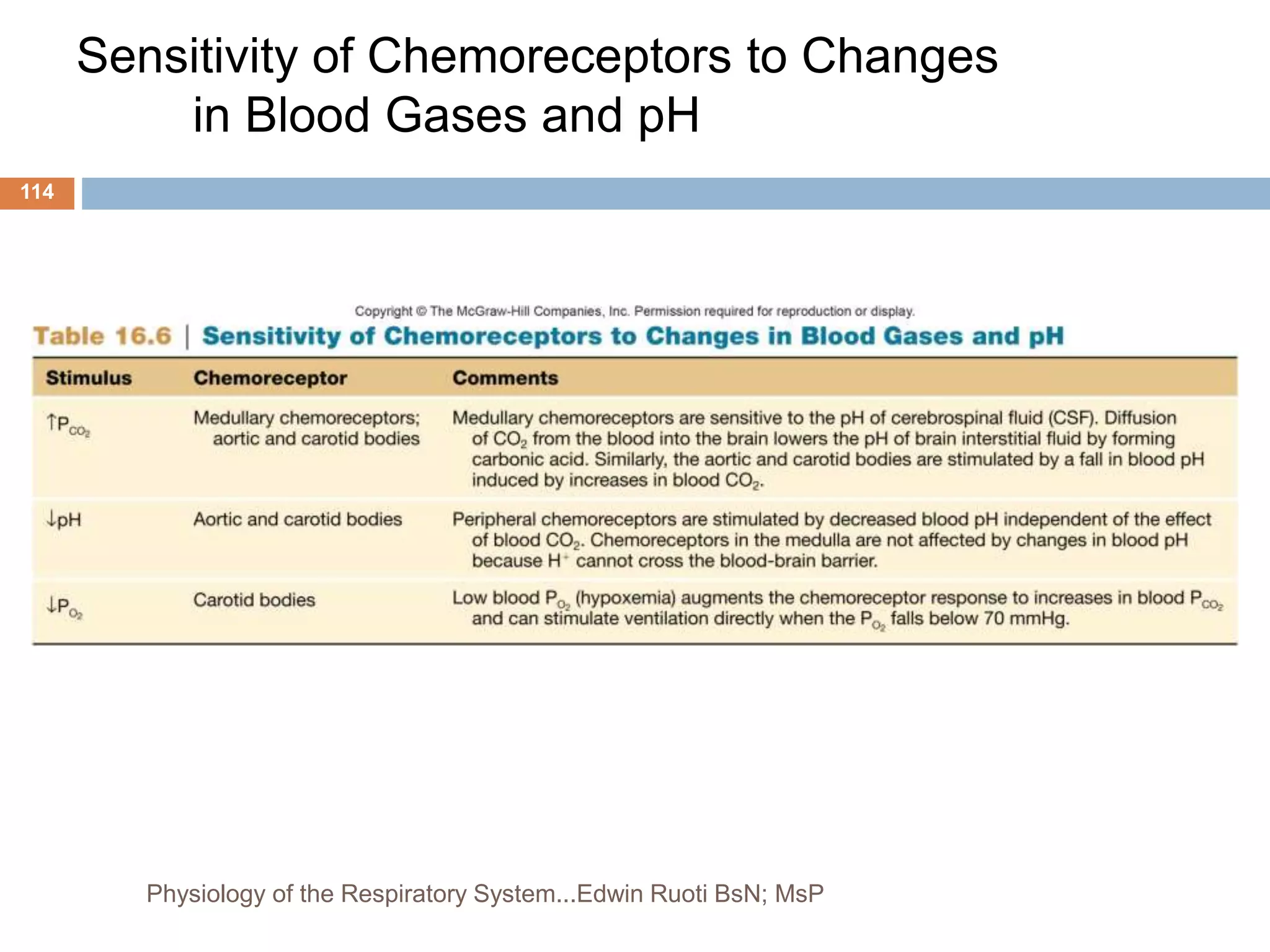 Sensitivity of Chemoreceptors to Changes in Blood Gases and pH

114

Copyright © The McGraw-Hill Companies, Inc. Permission required for reproduction or display.

Table 16.6 | Sensitivity of Chemoreceptors to Changes in Blood Gases and pH

| Stimulus | Chemoreceptor | Comments |
|---|---|---|
| $\uparrow P_{CO_2}$ | Medullary chemoreceptors; aortic and carotid bodies | Medullary chemoreceptors are sensitive to the pH of cerebrospinal fluid (CSF). Diffusion of $CO_2$ from the blood into the brain lowers the pH of brain interstitial fluid by forming carbonic acid. Similarly, the aortic and carotid bodies are stimulated by a fall in blood pH induced by increases in blood $CO_2$. |
| $\downarrow$pH | Aortic and carotid bodies | Peripheral chemoreceptors are stimulated by decreased blood pH independent of the effect of blood $CO_2$. Chemoreceptors in the medulla are not affected by changes in blood pH because $H^+$ cannot cross the blood-brain barrier. |
| $\downarrow P_{O_2}$ | Carotid bodies | Low blood $P_{O_2}$ (hypoxemia) augments the chemoreceptor response to increases in blood $P_{CO_2}$ and can stimulate ventilation directly when the $P_{O_2}$ falls below 70 mmHg. |

Physiology of the Respiratory System...Edwin Ruoti BsN; MsP